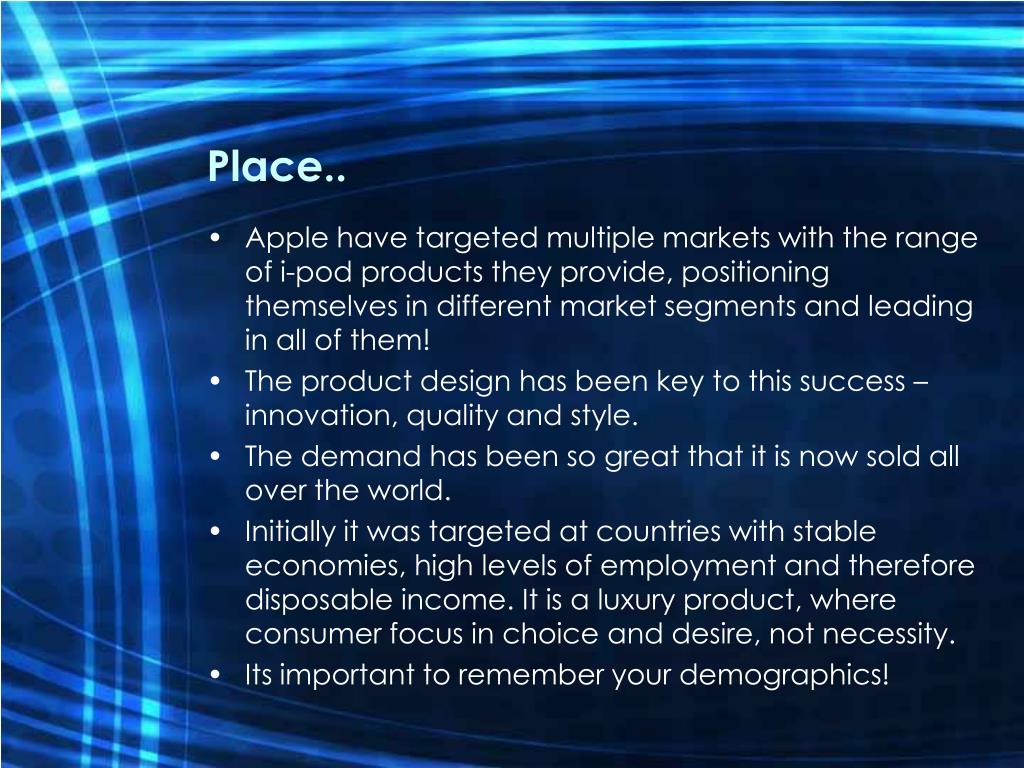 Place..

• Apple have targeted multiple markets with the range of i-pod products they provide, positioning themselves in different market segments and leading in all of them!
• The product design has been key to this success – innovation, quality and style.
• The demand has been so great that it is now sold all over the world.
• Initially it was targeted at countries with stable economies, high levels of employment and therefore disposable income. It is a luxury product, where consumer focus in choice and desire, not necessity.
• Its important to remember your demographics!